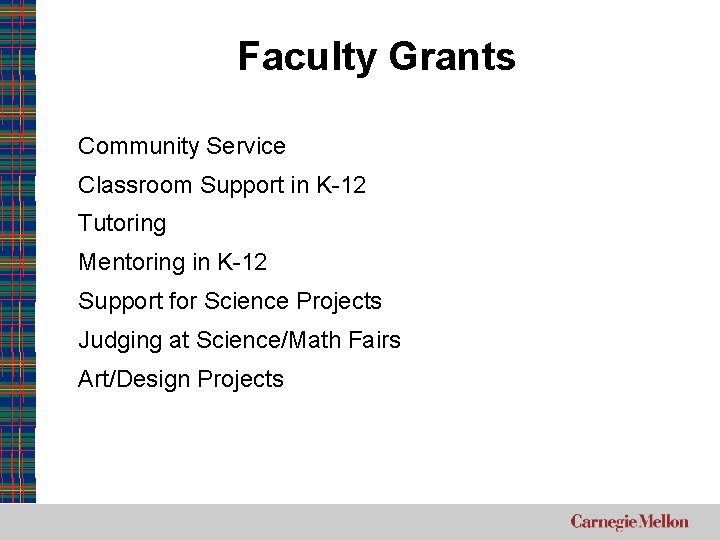 Faculty Grants

Community Service

Classroom Support in K-12

Tutoring

Mentoring in K-12

Support for Science Projects

Judging at Science/Math Fairs

Art/Design Projects

Carnegie Mellon